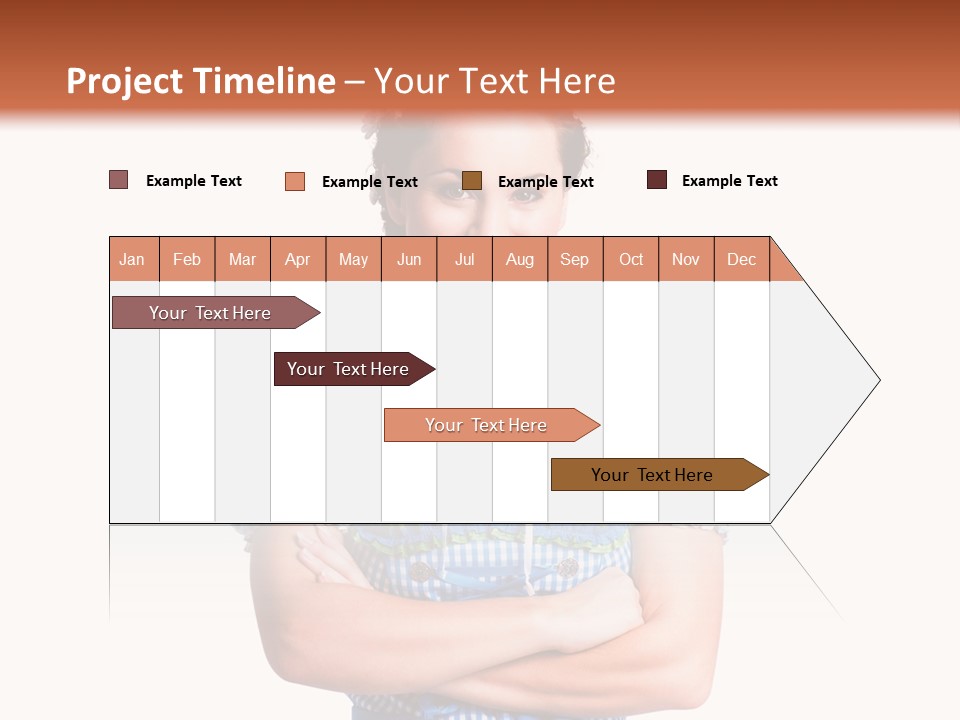 Project Timeline – Your Text Here

Example Text
Example Text
Example Text
Example Text

| Jan | Feb | Mar | Apr | May | Jun | Jul | Aug | Sep | Oct | Nov | Dec |
|---|---|---|---|---|---|---|---|---|---|---|---|

Your Text Here

Your Text Here

Your Text Here

Your Text Here